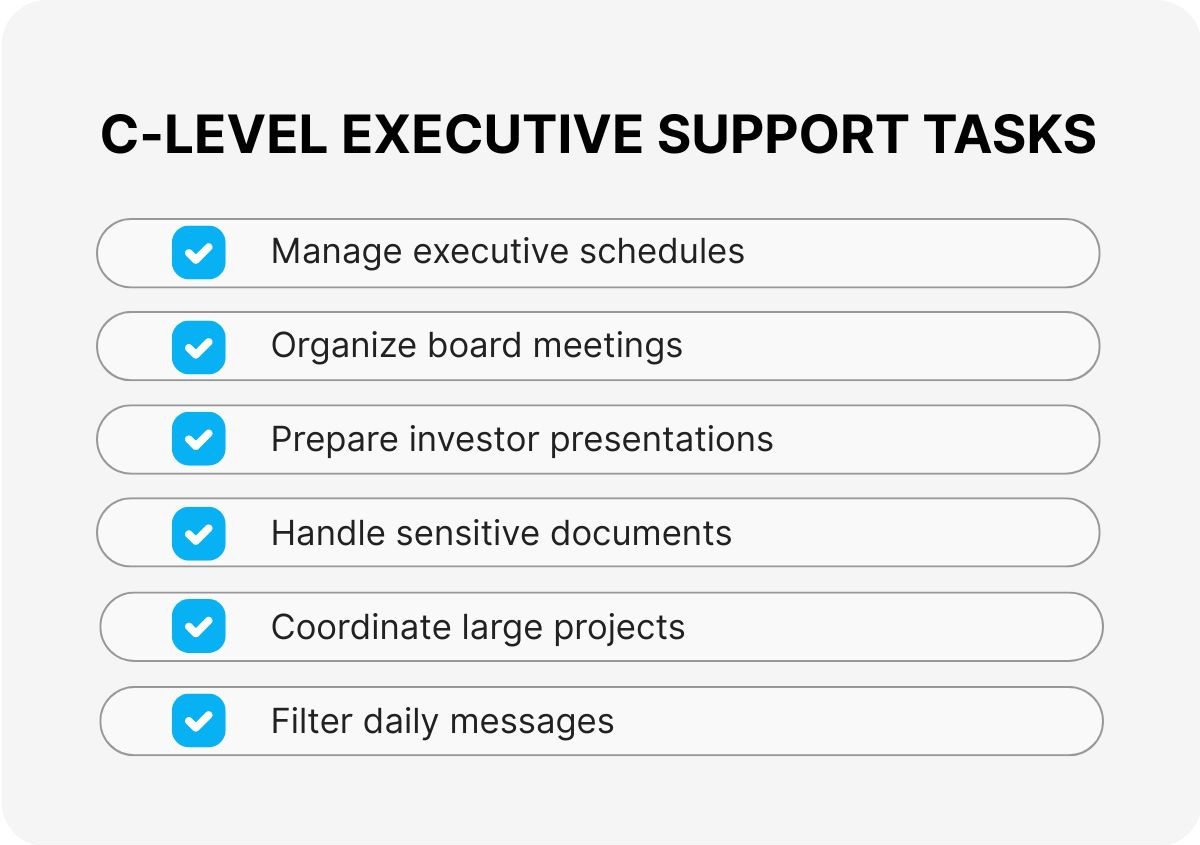 C-LEVEL EXECUTIVE SUPPORT TASKS

Manage executive schedules

Organize board meetings

Prepare investor presentations

Handle sensitive documents

Coordinate large projects

Filter daily messages